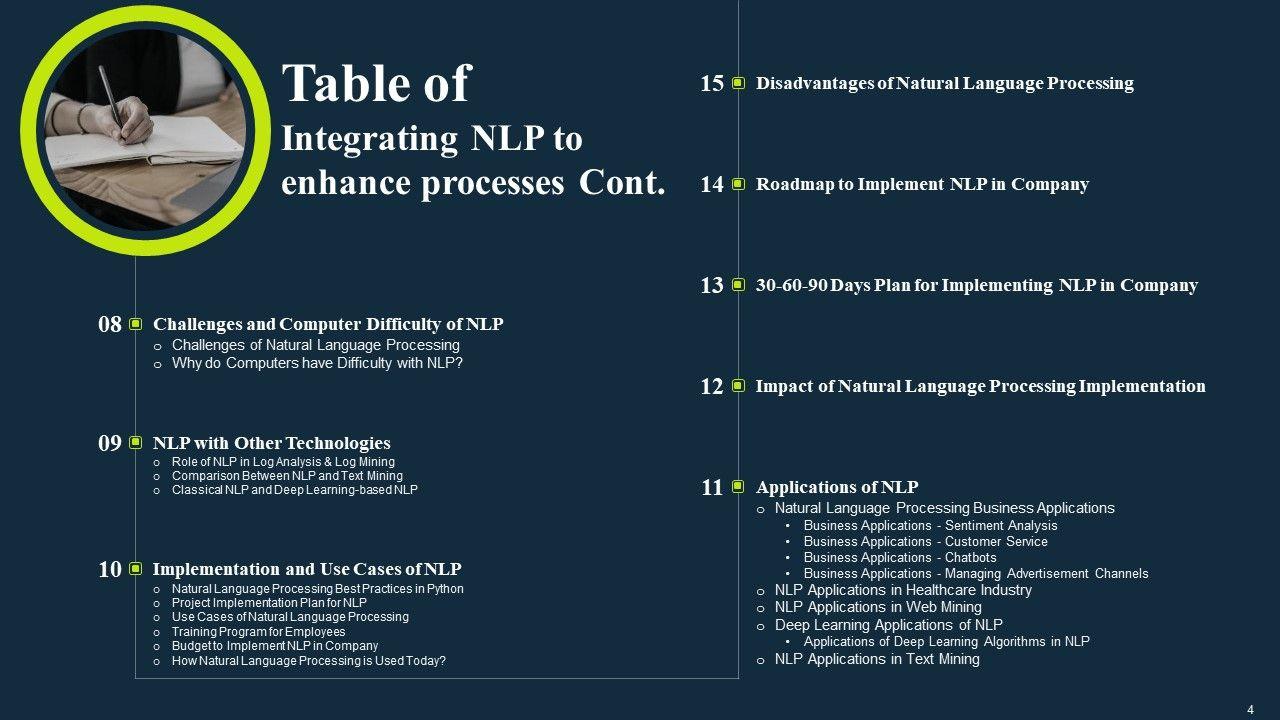 Table of
Integrating NLP to enhance processes Cont.

08 Challenges and Computer Difficulty of NLP
o Challenges of Natural Language Processing
o Why do Computers have Difficulty with NLP?

09 NLP with Other Technologies
o Role of NLP in Log Analysis & Log Mining
o Comparison Between NLP and Text Mining
o Classical NLP and Deep Learning-based NLP

10 Implementation and Use Cases of NLP
o Natural Language Processing Best Practices in Python
o Project Implementation Plan for NLP
o Use Cases of Natural Language Processing
o Training Program for Employees
o Budget to Implement NLP in Company
o How Natural Language Processing is Used Today?

15 Disadvantages of Natural Language Processing

14 Roadmap to Implement NLP in Company

13 30-60-90 Days Plan for Implementing NLP in Company

12 Impact of Natural Language Processing Implementation

11 Applications of NLP
o Natural Language Processing Business Applications
• Business Applications - Sentiment Analysis
• Business Applications - Customer Service
• Business Applications - Chatbots
• Business Applications - Managing Advertisement Channels
o NLP Applications in Healthcare Industry
o NLP Applications in Web Mining
o Deep Learning Applications of NLP
• Applications of Deep Learning Algorithms in NLP
o NLP Applications in Text Mining

4